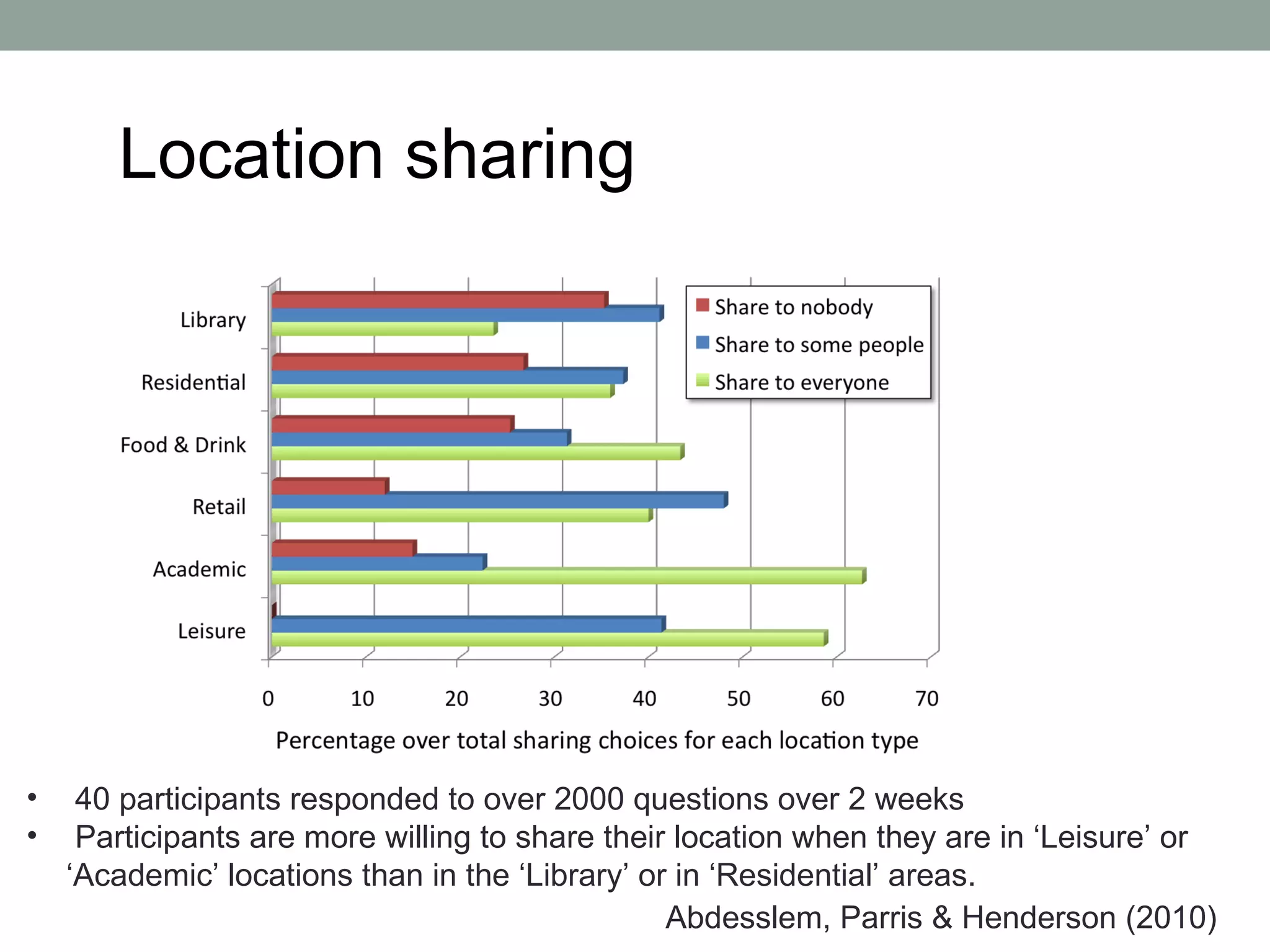 Location sharing

Library
Residential
Food & Drink
Retail
Academic
Leisure

Share to nobody
Share to some people
Share to everyone

0 10 20 30 40 50 60 70

Percentage over total sharing choices for each location type

• 40 participants responded to over 2000 questions over 2 weeks
• Participants are more willing to share their location when they are in ‘Leisure’ or ‘Academic’ locations than in the ‘Library’ or in ‘Residential’ areas.

Abdesslem, Parris & Henderson (2010)